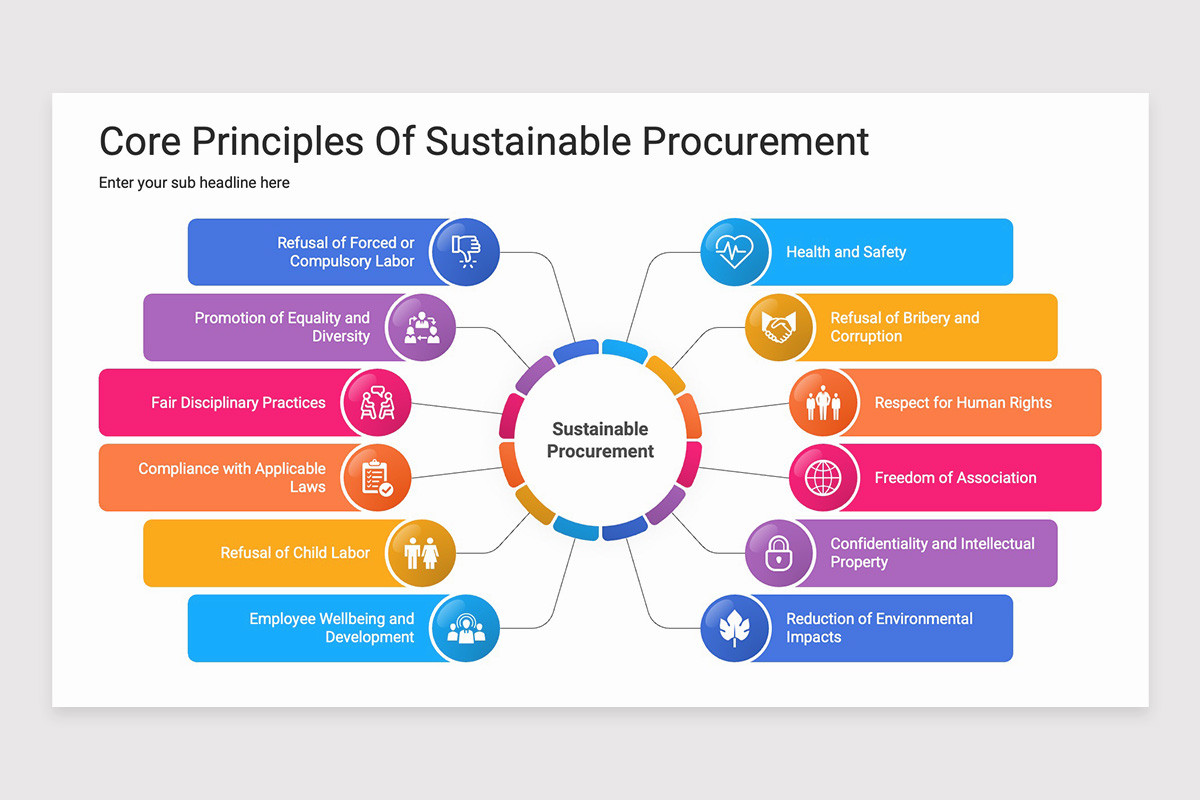 Core Principles Of Sustainable Procurement

Enter your sub headline here

Refusal of Forced or Compulsory Labor

Promotion of Equality and Diversity

Fair Disciplinary Practices

Compliance with Applicable Laws

Refusal of Child Labor

Employee Wellbeing and Development

Sustainable Procurement

Health and Safety

Refusal of Bribery and Corruption

Respect for Human Rights

Freedom of Association

Confidentiality and Intellectual Property

Reduction of Environmental Impacts